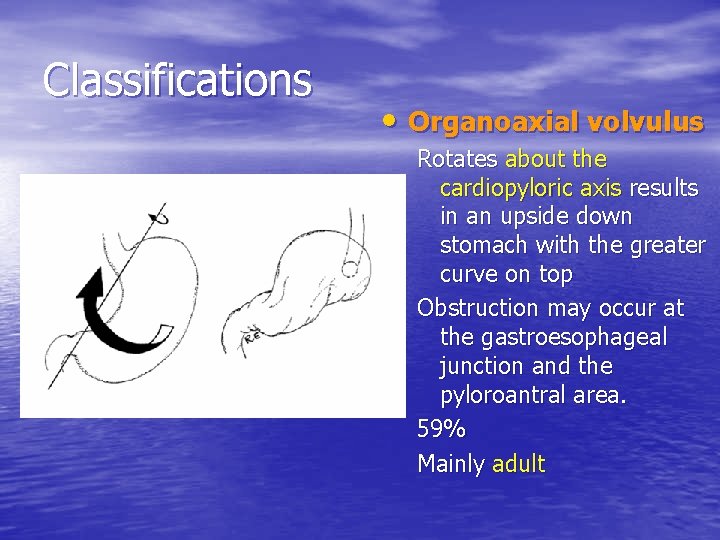 Classifications

• Organoaxial volvulus

Rotates about the cardiopyloric axis results in an upside down stomach with the greater curve on top

Obstruction may occur at the gastroesophageal junction and the pyloroantral area.

59%

Mainly adult